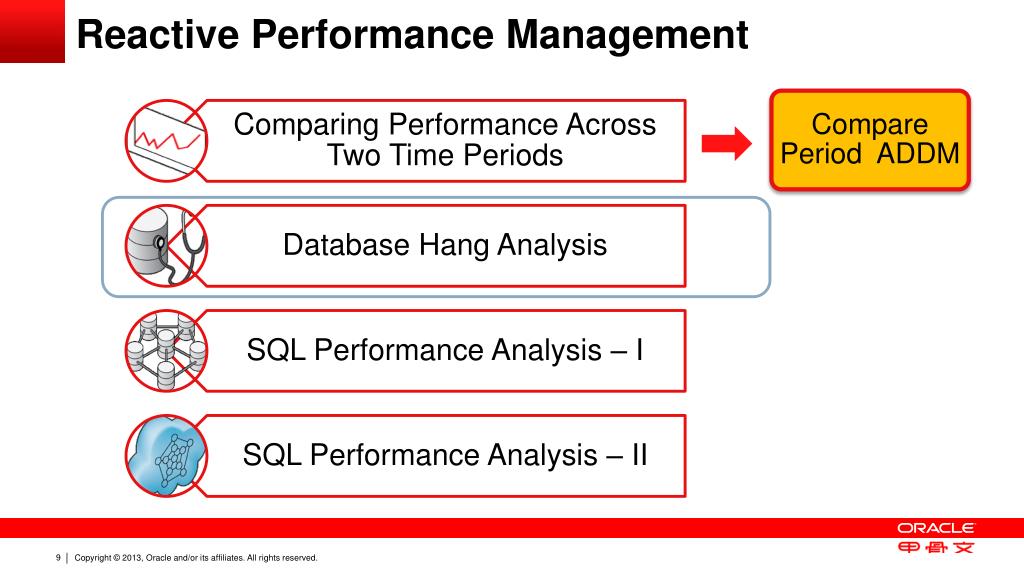 Reactive Performance Management

Comparing Performance Across Two Time Periods

Compare Period ADDM

Database Hang Analysis

SQL Performance Analysis – I

SQL Performance Analysis – II

ORACLE
甲骨文

9 | Copyright © 2013, Oracle and/or its affiliates. All rights reserved.